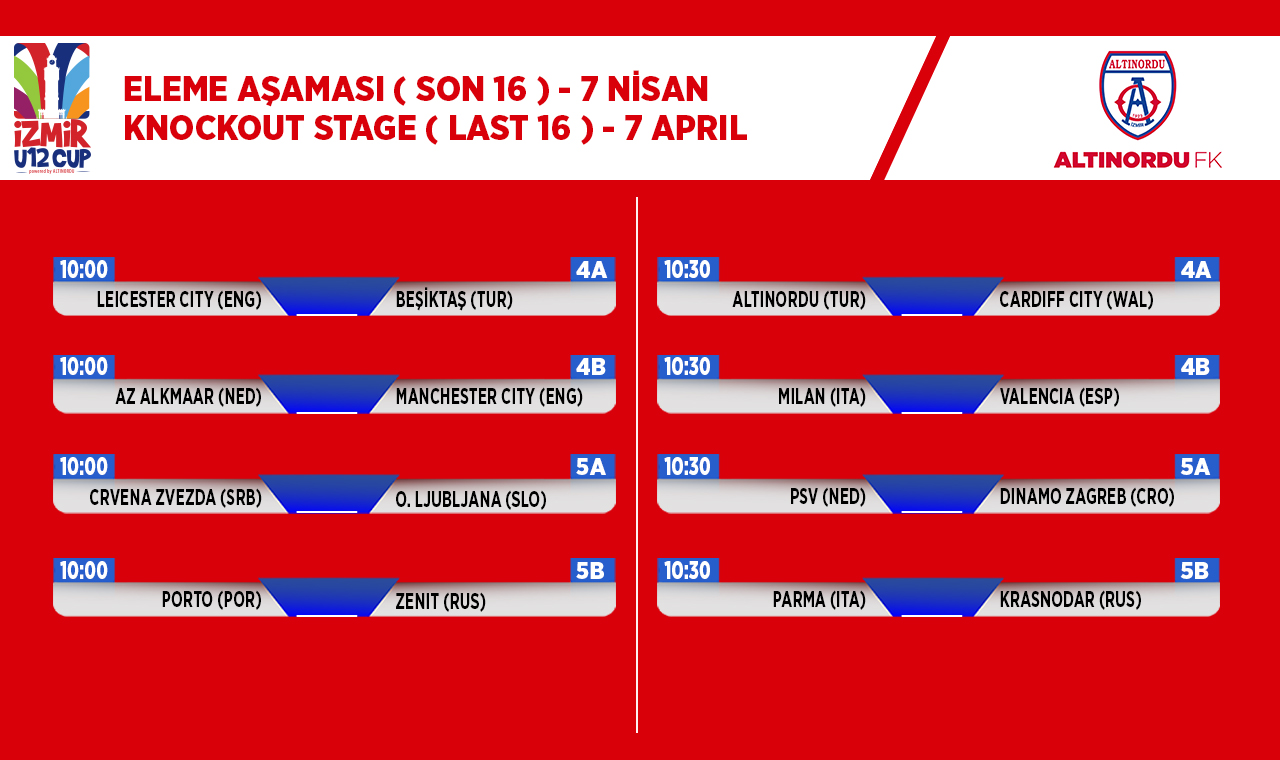 İZMİR U12 CUP
powered by ALTINORDU

ELEME AŞAMASI ( SON 16 ) - 7 NİSAN
KNOCKOUT STAGE ( LAST 16 ) - 7 APRIL

ALTINORDU
1923
İZMİR
ALTINORDU FK

10:00 4A
LEICESTER CITY (ENG) BEŞİKTAŞ (TUR)

10:00 4B
AZ ALKMAAR (NED) MANCHESTER CITY (ENG)

10:00 5A
CRVENA ZVEZDA (SRB) O. LJUBLJANA (SLO)

10:00 5B
PORTO (POR) ZENIT (RUS)

10:30 4A
ALTINORDU (TUR) CARDIFF CITY (WAL)

10:30 4B
MILAN (ITA) VALENCIA (ESP)

10:30 5A
PSV (NED) DINAMO ZAGREB (CRO)

10:30 5B
PARMA (ITA) KRASNODAR (RUS)